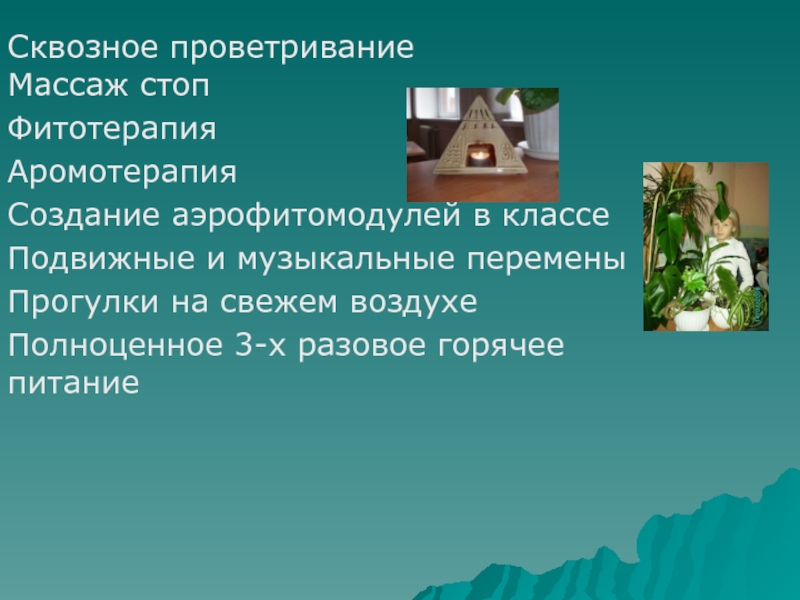 Сквозное проветривание
Массаж стоп
Фитотерапия
Аромотерапия
Создание аэрофитомодулей в классе
Подвижные и музыкальные перемены
Прогулки на свежем воздухе
Полноценное 3-х разовое горячее питание